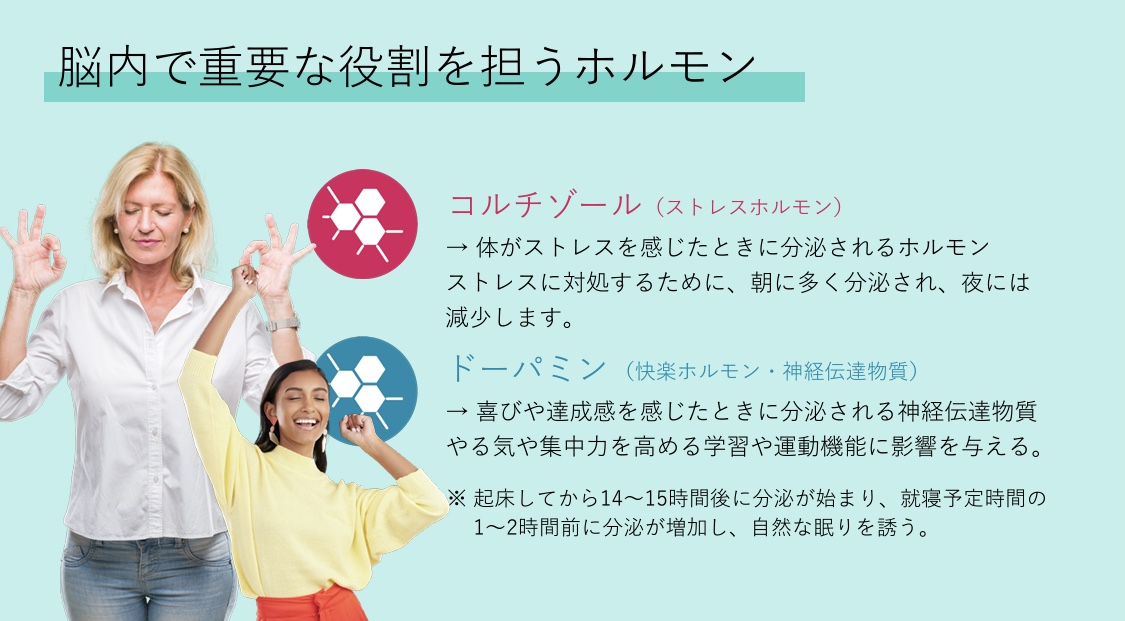 脳内で重要な役割を担うホルモン

コルチゾール（ストレスホルモン）
→ 体がストレスを感じたときに分泌されるホルモン
ストレスに対処するために、朝に多く分泌され、夜には減少します。

ドーパミン（快楽ホルモン・神経伝達物質）
→ 喜びや達成感を感じたときに分泌される神経伝達物質
やる気や集中力を高める学習や運動機能に影響を与える。

※ 起床してから14〜15時間後に分泌が始まり、就寝予定時間の1〜2時間前に分泌が増加し、自然な眠りを誘う。